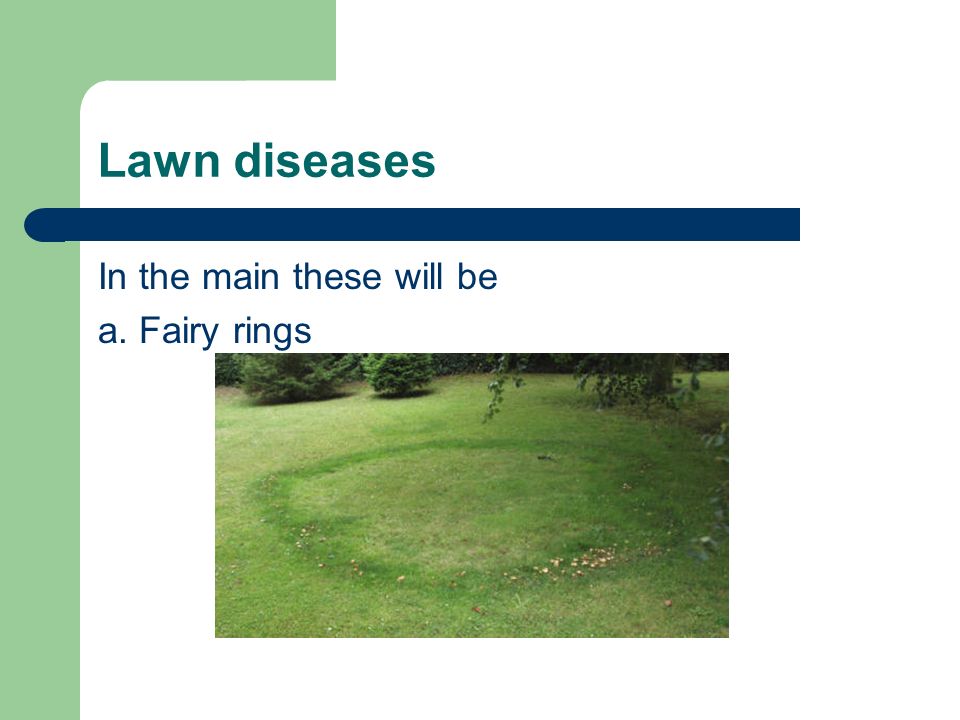 Lawn diseases

In the main these will be

a. Fairy rings